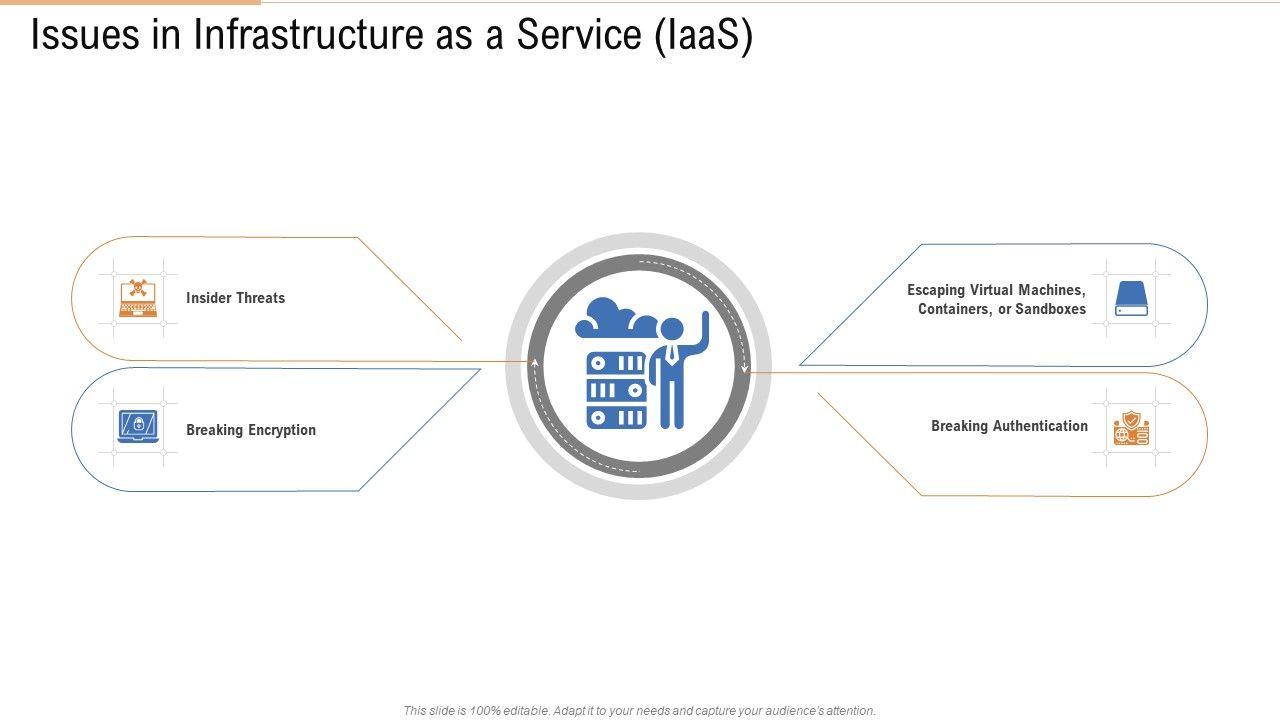 Issues in Infrastructure as a Service (IaaS)

Insider Threats

Breaking Encryption

Escaping Virtual Machines, Containers, or Sandboxes

Breaking Authentication

This slide is 100% editable. Adapt it to your needs and capture your audience's attention.